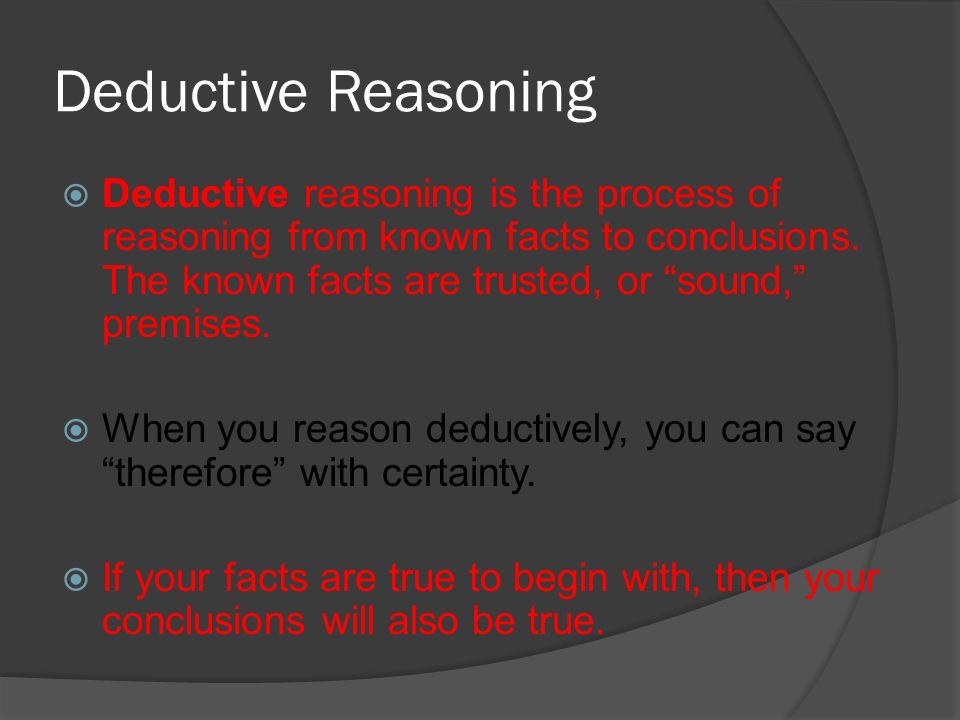 Deductive Reasoning

Deductive reasoning is the process of reasoning from known facts to conclusions. The known facts are trusted, or “sound,” premises.

When you reason deductively, you can say “therefore” with certainty.

If your facts are true to begin with, then your conclusions will also be true.